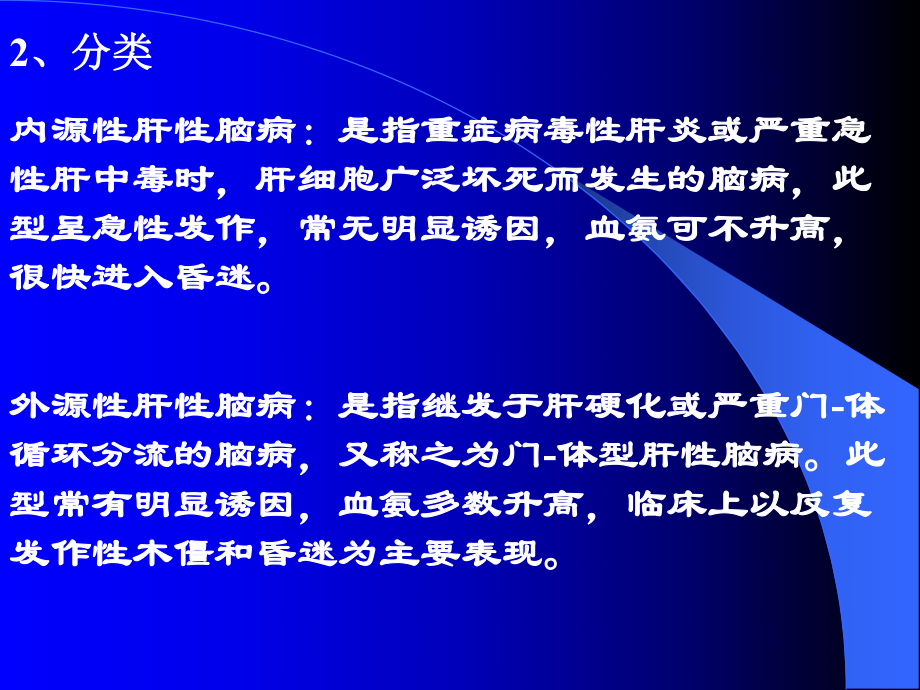 2、分类

内源性肝性脑病：是指重症病毒性肝炎或严重急性肝中毒时，肝细胞广泛坏死而发生的脑病，此型呈急性发作，常无明显诱因，血氨可不升高，很快进入昏迷。

外源性肝性脑病：是指继发于肝硬化或严重门-体循环分流的脑病，又称之为门-体型肝性脑病。此型常有明显诱因，血氨多数升高，临床上以反复发作性木僵和昏迷为主要表现。